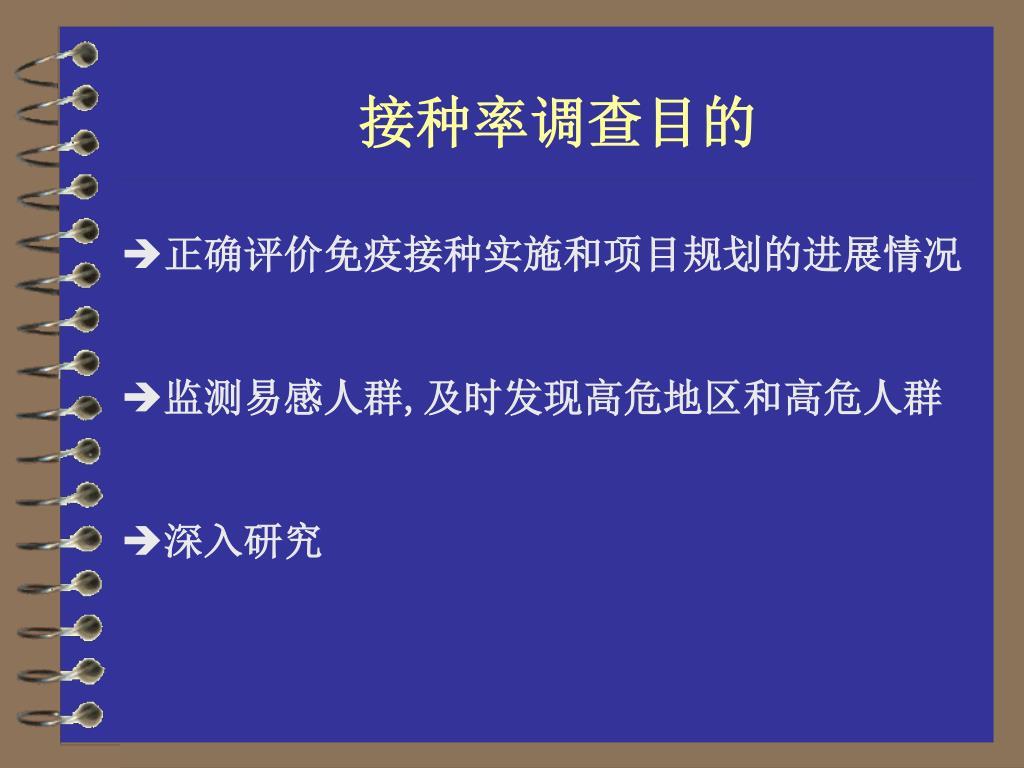 接种率调查目的

➔正确评价免疫接种实施和项目规划的进展情况

➔监测易感人群, 及时发现高危地区和高危人群

➔深入研究